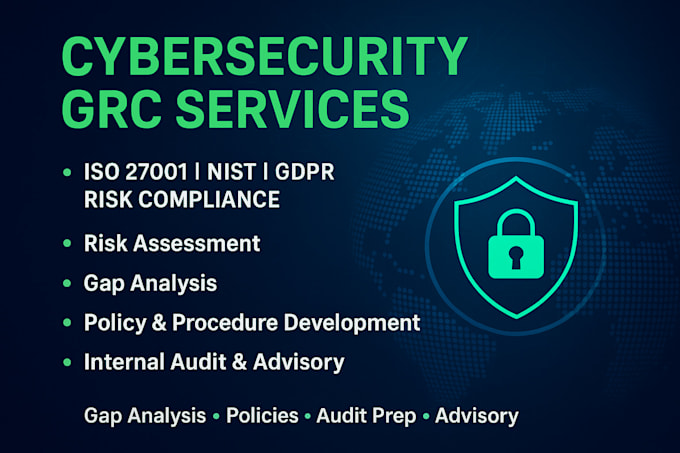 CYBERSECURITY GRC SERVICES

• ISO 27001 | NIST | GDPR RISK COMPLIANCE
• Risk Assessment
• Gap Analysis
• Policy & Procedure Development
• Internal Audit & Advisory

Gap Analysis • Policies • Audit Prep • Advisory